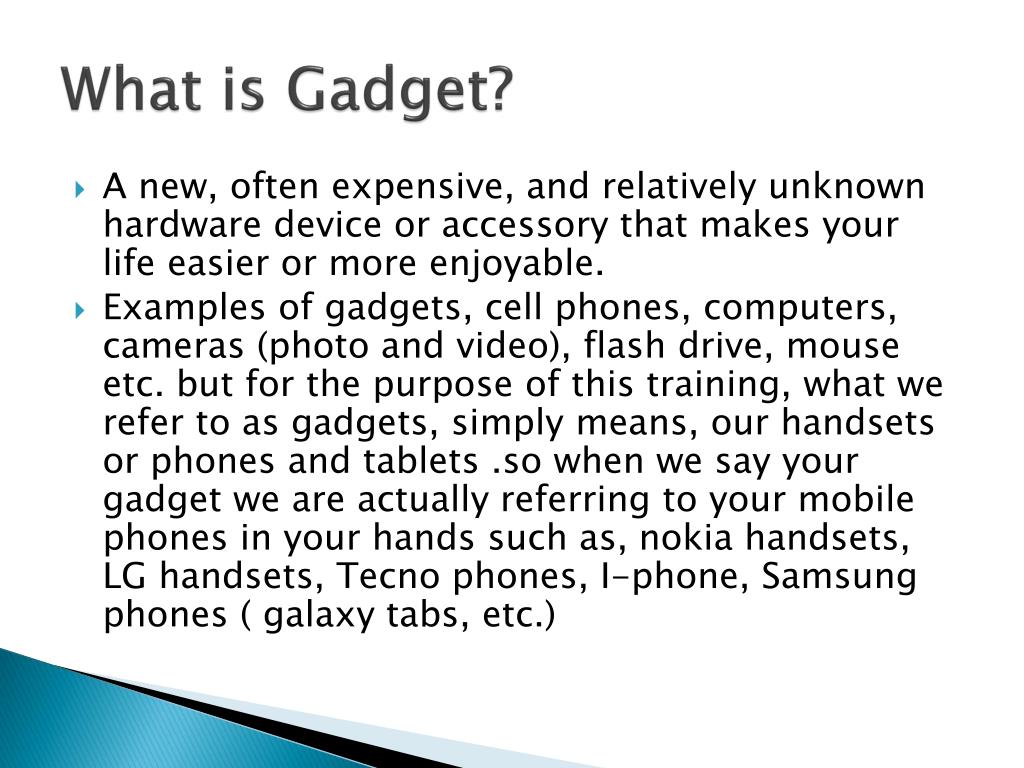 What is Gadget?

A new, often expensive, and relatively unknown hardware device or accessory that makes your life easier or more enjoyable.

Examples of gadgets, cell phones, computers, cameras (photo and video), flash drive, mouse etc. but for the purpose of this training, what we refer to as gadgets, simply means, our handsets or phones and tablets .so when we say your gadget we are actually referring to your mobile phones in your hands such as, nokia handsets, LG handsets, Tecno phones, I-phone, Samsung phones ( galaxy tabs, etc.)